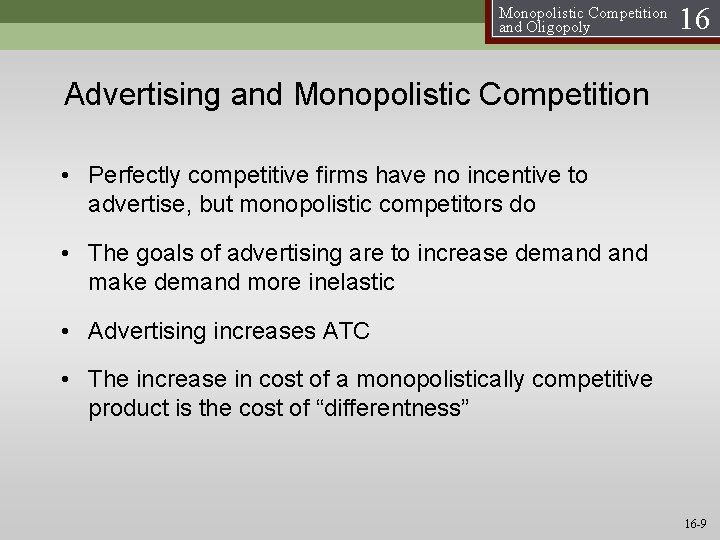 Monopolistic Competition and Oligopoly 16

Advertising and Monopolistic Competition

• Perfectly competitive firms have no incentive to advertise, but monopolistic competitors do

• The goals of advertising are to increase demand and make demand more inelastic

• Advertising increases ATC

• The increase in cost of a monopolistically competitive product is the cost of “differentness”

16-9